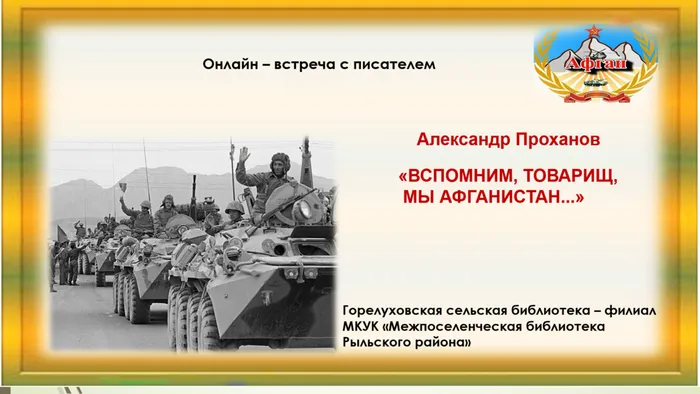 Онлайн – встреча с писателем

Афган

Александр Проханов

«ВСПОМНИМ, ТОВАРИЩ, МЫ АФГАНИСТАН...»

Горелуховская сельская библиотека – филиал МКУК «Межпоселенческая библиотека Рыльского района»